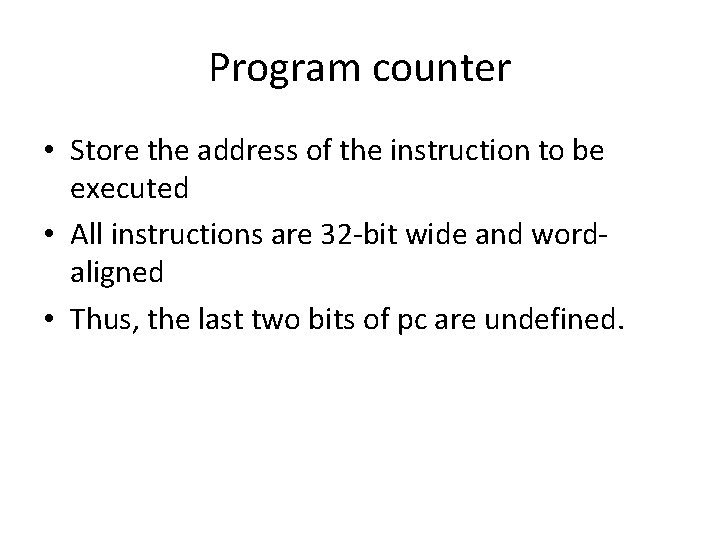 Program counter

• Store the address of the instruction to be executed
• All instructions are 32-bit wide and word-aligned
• Thus, the last two bits of pc are undefined.